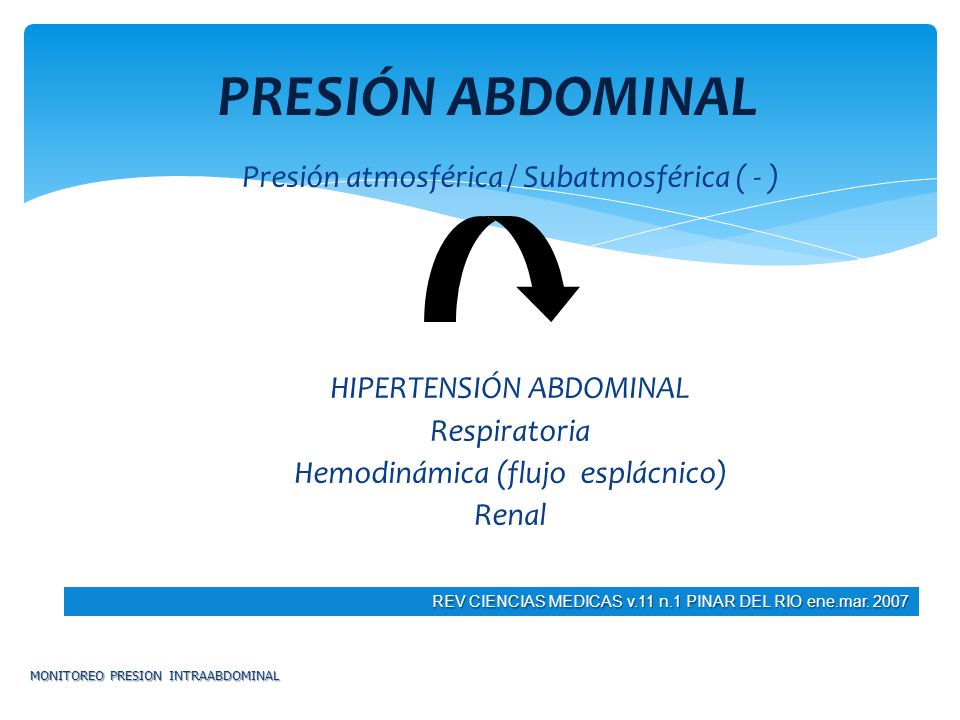 PRESIÓN ABDOMINAL

Presión atmosférica / Subatmosférica ( - )

HIPERTENSIÓN ABDOMINAL
Respiratoria
Hemodinámica (flujo esplácnico)
Renal

REV CIENCIAS MEDICAS v.11 n.1 PINAR DEL RIO ene.mar. 2007

MONITOREO PRESION INTRAABDOMINAL